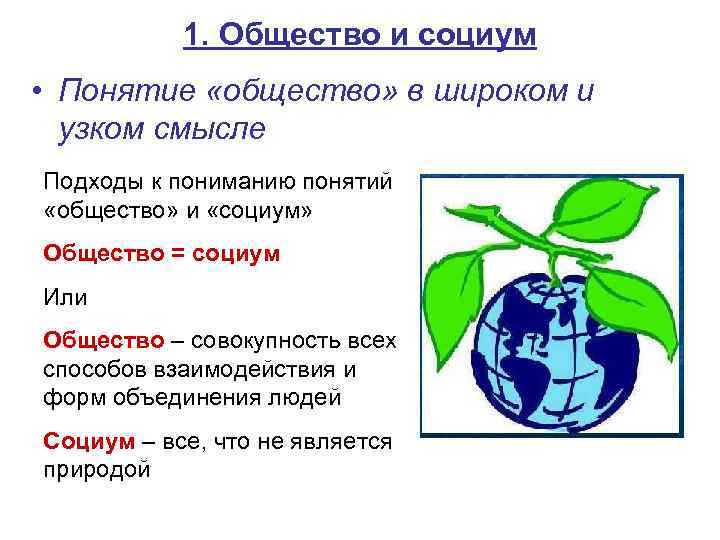 1. Общество и социум

• Понятие «общество» в широком и узком смысле

Подходы к пониманию понятий «общество» и «социум»

Общество = социум

Или

Общество – совокупность всех способов взаимодействия и форм объединения людей

Социум – все, что не является природой